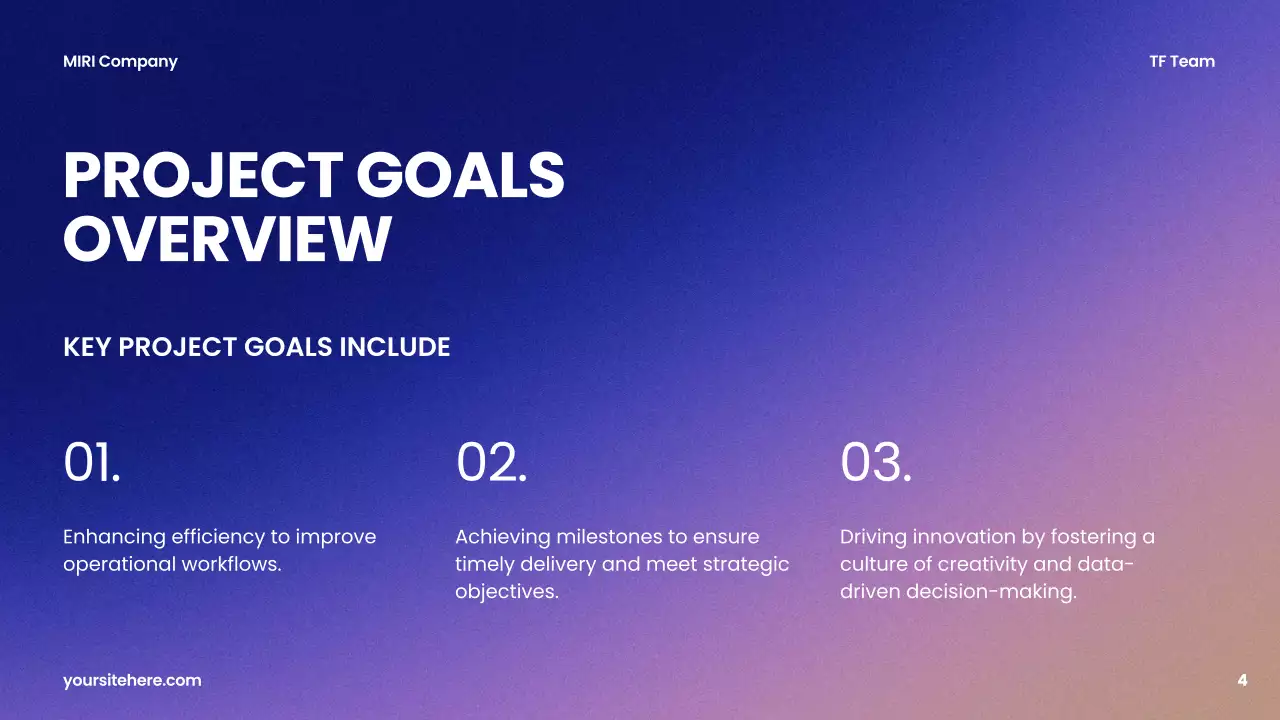 MIRI Company

TF Team

PROJECT GOALS OVERVIEW

KEY PROJECT GOALS INCLUDE

01.

Enhancing efficiency to improve operational workflows.

02.

Achieving milestones to ensure timely delivery and meet strategic objectives.

03.

Driving innovation by fostering a culture of creativity and data-driven decision-making.

yoursitehere.com

4